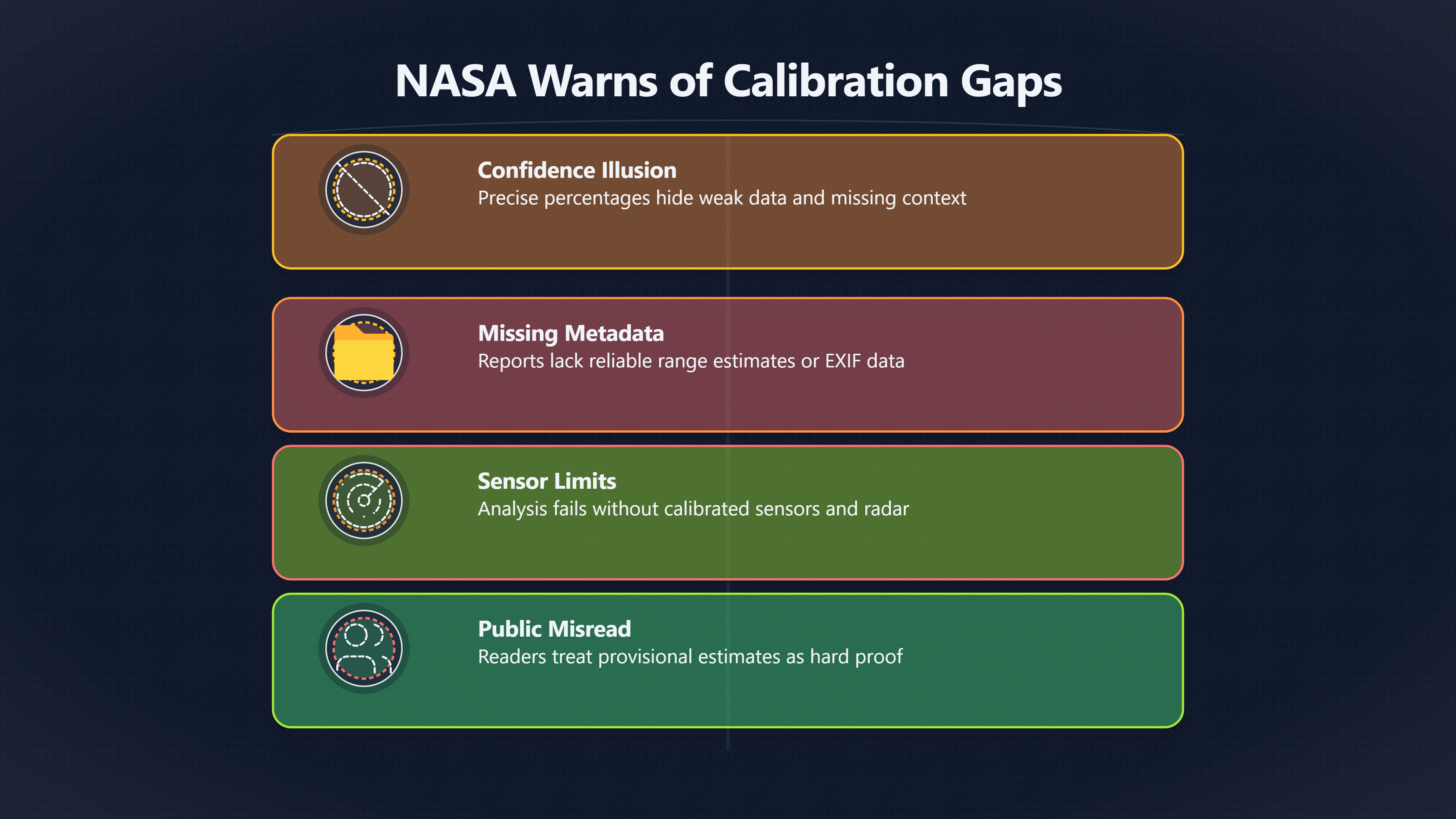 NASA Warns of Calibration Gaps

Confidence Illusion
Precise percentages hide weak data and missing context

Missing Metadata
Reports lack reliable range estimates or EXIF data

Sensor Limits
Analysis fails without calibrated sensors and radar

Public Misread
Readers treat provisional estimates as hard proof